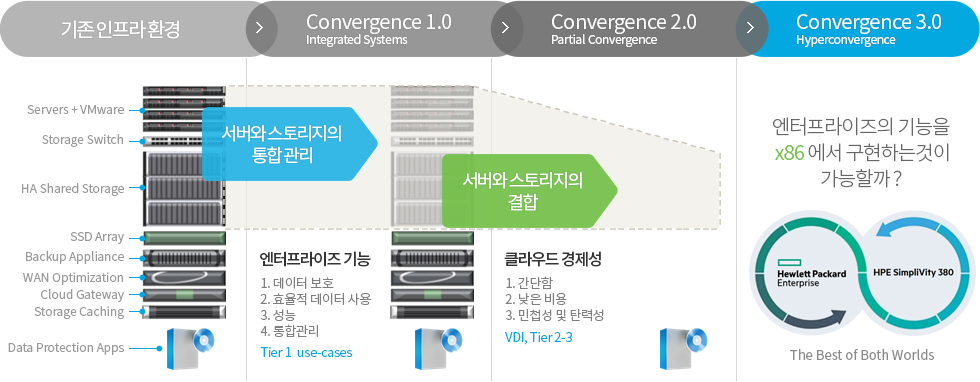 기존 인프라 환경

Convergence 1.0
Integrated Systems

Convergence 2.0
Partial Convergence

Convergence 3.0
Hyperconvergence

Servers + VMware
Storage Switch
HA Shared Storage
SSD Array
Backup Appliance
WAN Optimization
Cloud Gateway
Storage Caching
Data Protection Apps

서버와 스토리지의 통합 관리

서버와 스토리지의 결합

엔터프라이즈 기능
1. 데이터 보호
2. 효율적 데이터 사용
3. 성능
4. 통합관리
Tier 1 use-cases

클라우드 경제성
1. 간단함
2. 낮은 비용
3. 민첩성 및 탄력성
VDI, Tier 2-3

엔터프라이즈의 기능을 x86 에서 구현하는것이 가능할까 ?

Hewlett Packard Enterprise
HPE SimpliVity 380

The Best of Both Worlds